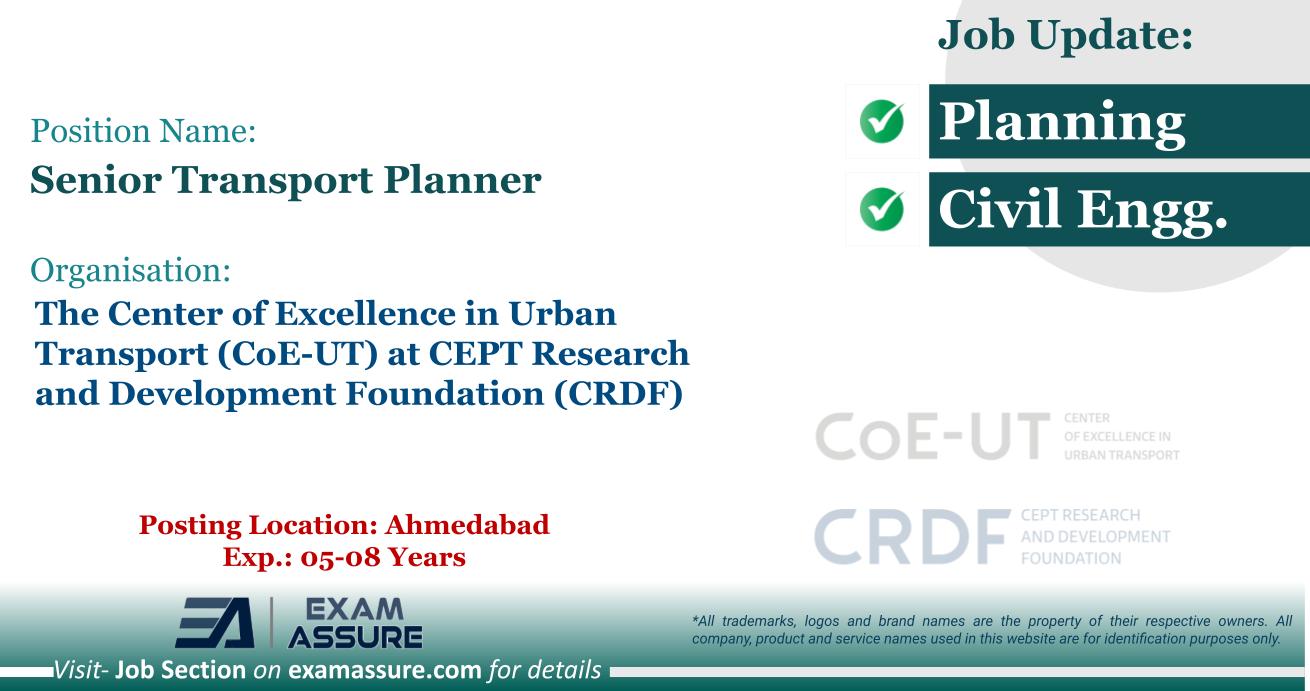 Job Update:

Planning

Civil Engg.

Position Name:
Senior Transport Planner

Organisation:
The Center of Excellence in Urban Transport (CoE-UT) at CEPT Research and Development Foundation (CRDF)

CoE-UT CENTER OF EXCELLENCE IN URBAN TRANSPORT

CRDF CEPT RESEARCH AND DEVELOPMENT FOUNDATION

Posting Location: Ahmedabad
Exp.: 05-08 Years

EA EXAM ASSURE

*All trademarks, logos and brand names are the property of their respective owners. All company, product and service names used in this website are for identification purposes only.

Visit- Job Section on examassure.com for details